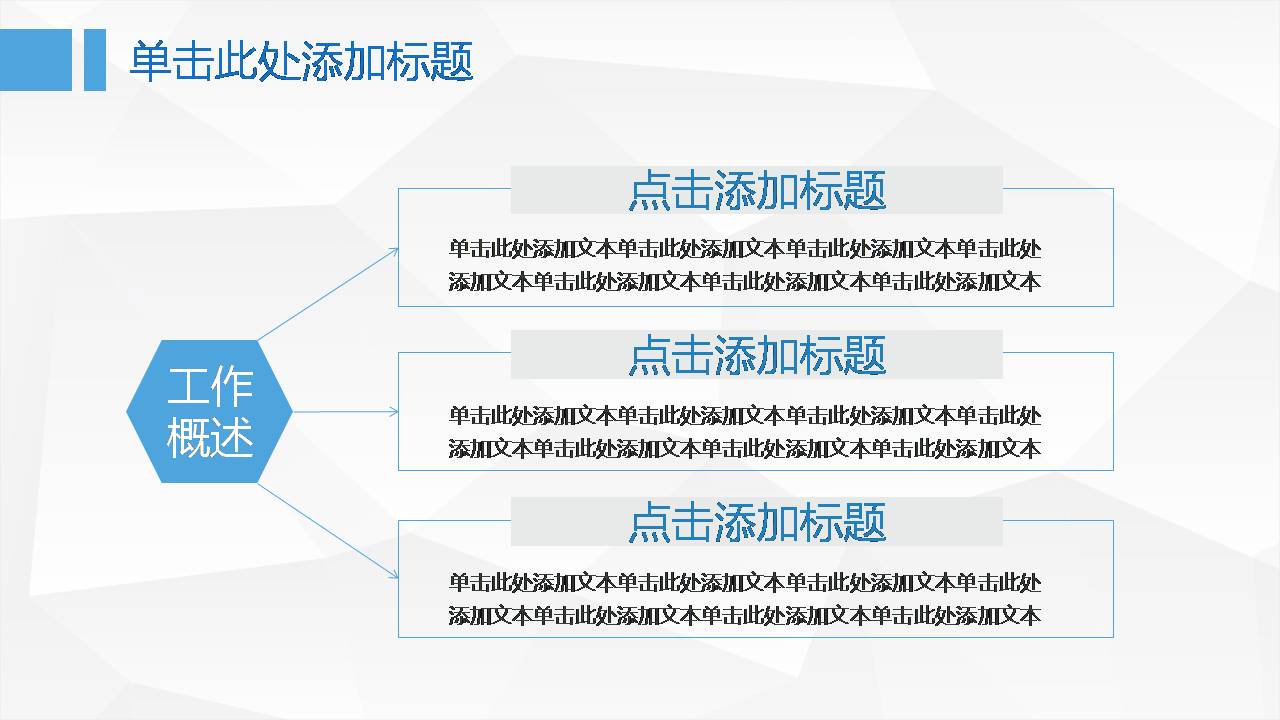 单击此处添加标题

工作概述

点击添加标题

单击此处添加文本单击此处添加文本单击此处添加文本单击此处添加文本单击此处添加文本单击此处添加文本单击此处添加文本

点击添加标题

单击此处添加文本单击此处添加文本单击此处添加文本单击此处添加文本单击此处添加文本单击此处添加文本单击此处添加文本

点击添加标题

单击此处添加文本单击此处添加文本单击此处添加文本单击此处添加文本单击此处添加文本单击此处添加文本单击此处添加文本